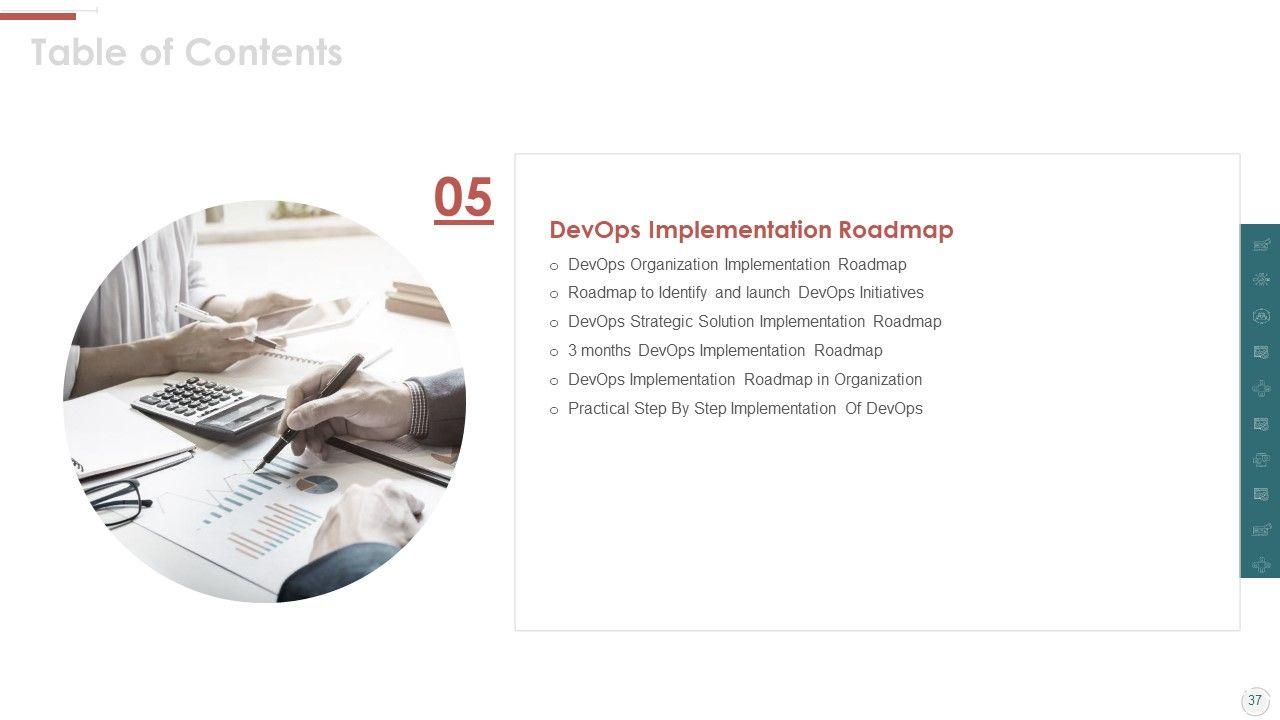 Table of Contents

05

DevOps Implementation Roadmap

o DevOps Organization Implementation Roadmap
o Roadmap to Identify and launch DevOps Initiatives
o DevOps Strategic Solution Implementation Roadmap
o 3 months DevOps Implementation Roadmap
o DevOps Implementation Roadmap in Organization
o Practical Step By Step Implementation Of DevOps

37